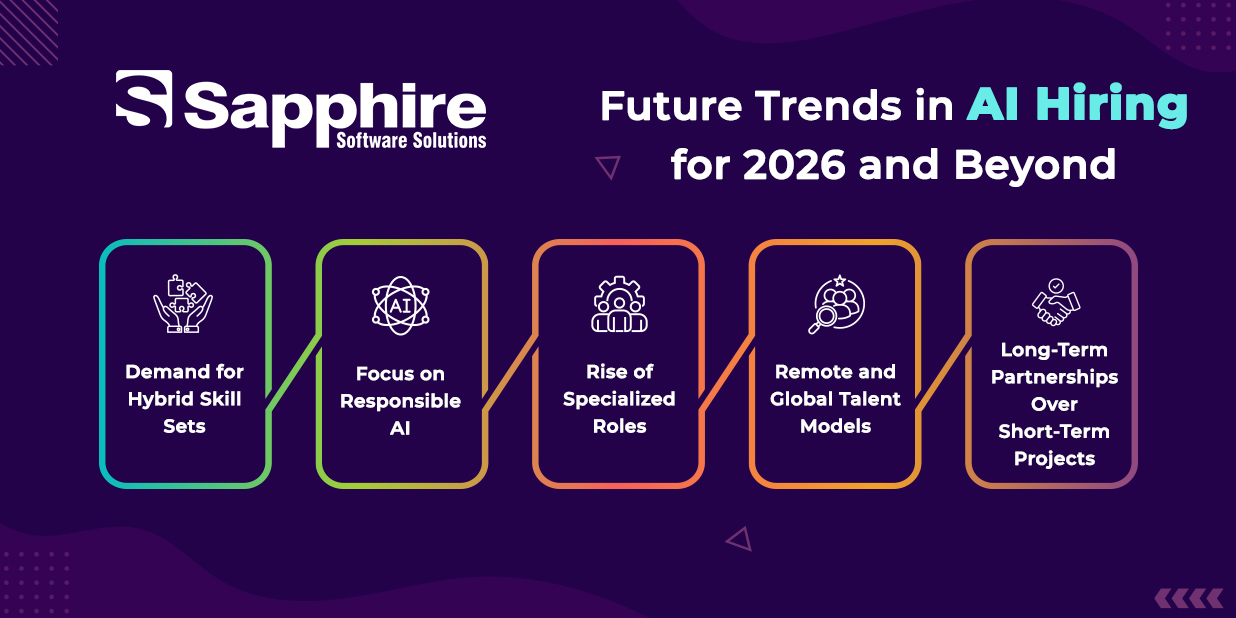 Sapphire
Software Solutions

Future Trends in AI Hiring for 2026 and Beyond

Demand for Hybrid Skill Sets

AI

Focus on Responsible AI

Rise of Specialized Roles

Remote and Global Talent Models

Long-Term Partnerships Over Short-Term Projects